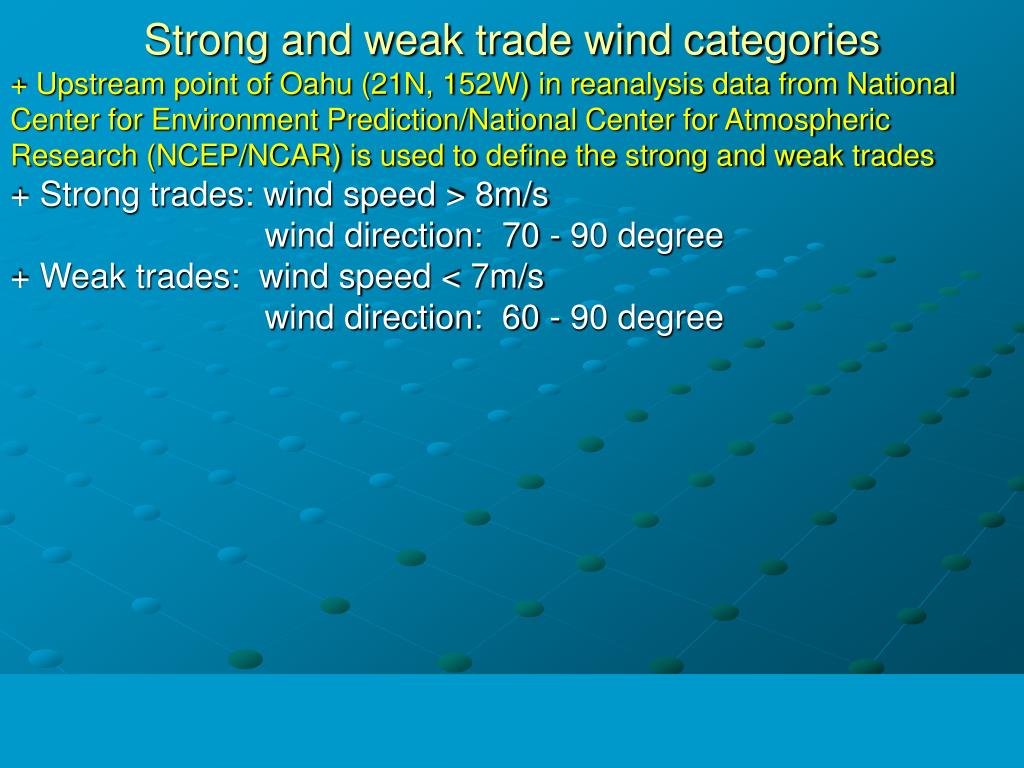 Strong and weak trade wind categories

+ Upstream point of Oahu (21N, 152W) in reanalysis data from National Center for Environment Prediction/National Center for Atmospheric Research (NCEP/NCAR) is used to define the strong and weak trades

+ Strong trades: wind speed > 8m/s
wind direction: 70 - 90 degree

+ Weak trades: wind speed < 7m/s
wind direction: 60 - 90 degree